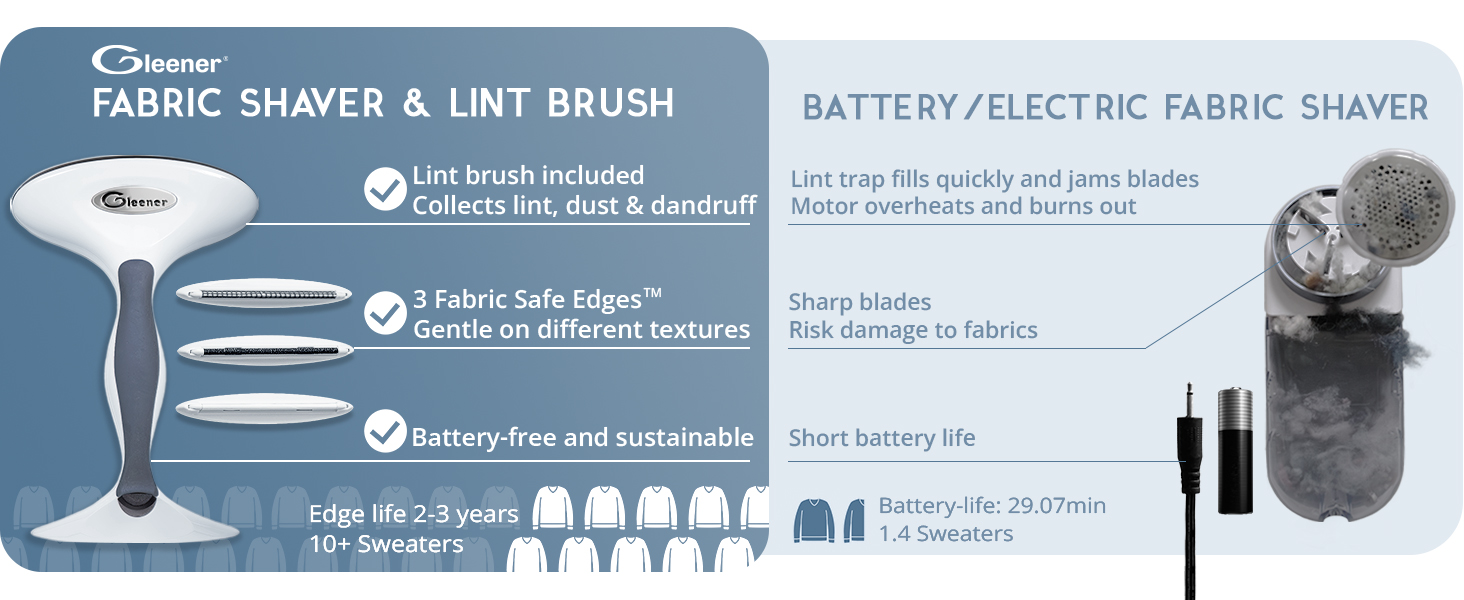 Gleener®
FABRIC SHAVER & LINT BRUSH

Gleener

Lint brush included
Collects lint, dust & dandruff

3 Fabric Safe Edges™
Gentle on different textures

Battery-free and sustainable

Edge life 2-3 years
10+ Sweaters

BATTERY/ELECTRIC FABRIC SHAVER

Lint trap fills quickly and jams blades
Motor overheats and burns out

Sharp blades
Risk damage to fabrics

Short battery life

Battery-life: 29.07min
1.4 Sweaters